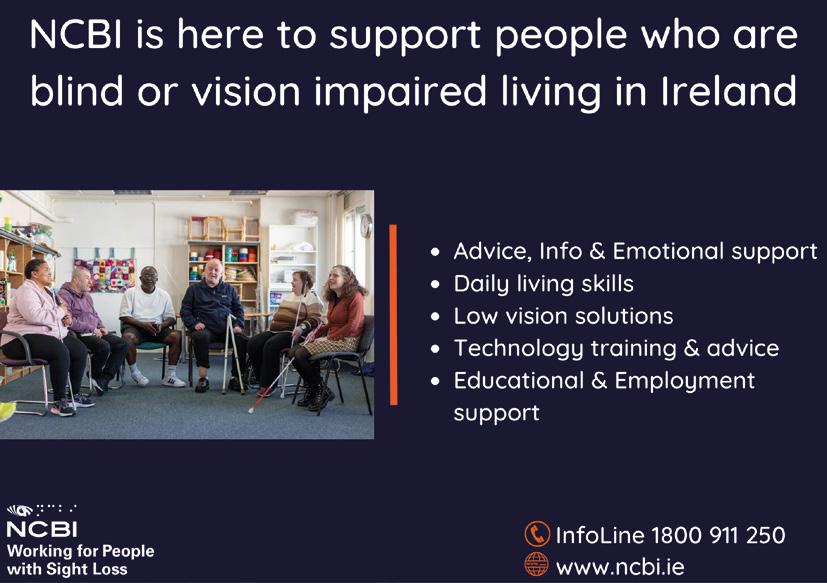 NCBI is here to support people who are blind or vision impaired living in Ireland

- Advice, Info & Emotional support
- Daily living skills
- Low vision solutions
- Technology training & advice
- Educational & Employment support

NCBI
Working for People with Sight Loss

InfoLine 1800 911 250
www.ncbi.ie